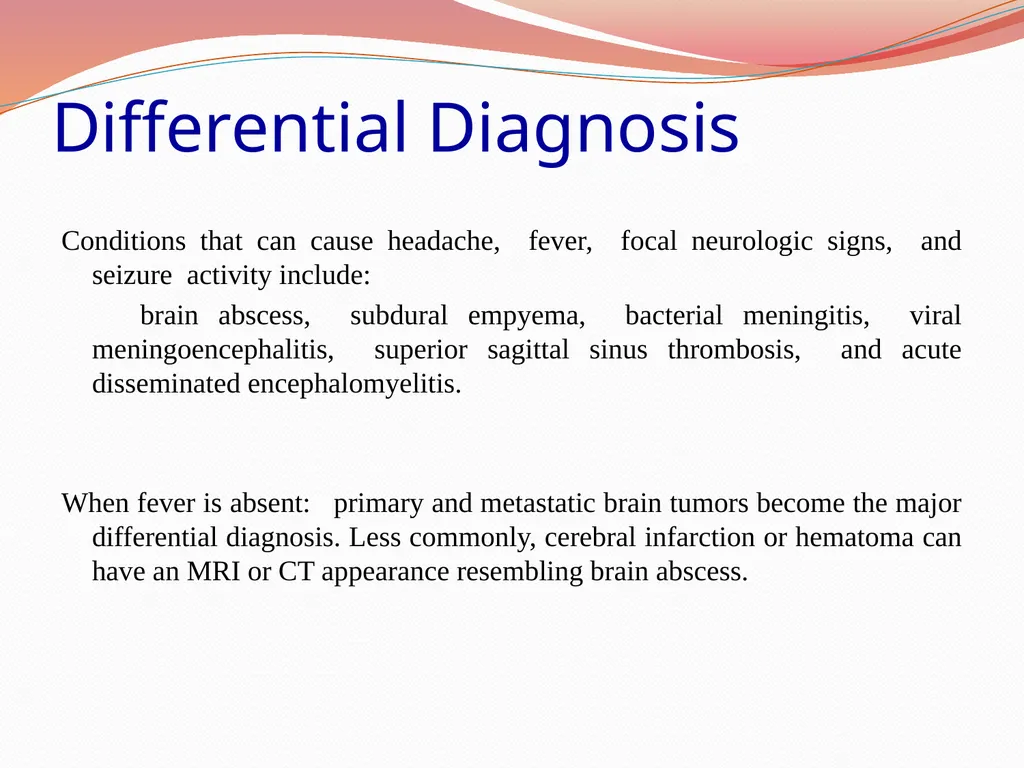 Differential Diagnosis

Conditions that can cause headache, fever, focal neurologic signs, and seizure activity include:

brain abscess, subdural empyema, bacterial meningitis, viral meningoencephalitis, superior sagittal sinus thrombosis, and acute disseminated encephalomyelitis.

When fever is absent: primary and metastatic brain tumors become the major differential diagnosis. Less commonly, cerebral infarction or hematoma can have an MRI or CT appearance resembling brain abscess.